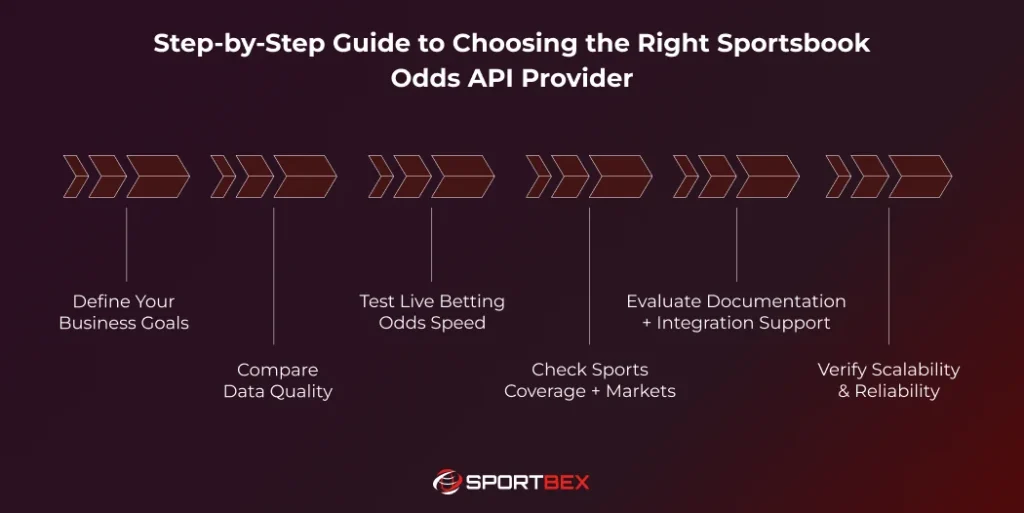 Step-by-Step Guide to Choosing the Right Sportsbook Odds API Provider

Define Your Business Goals

Compare Data Quality

Test Live Betting Odds Speed

Check Sports Coverage + Markets

Evaluate Documentation + Integration Support

Verify Scalability & Reliability

SPORTBEX